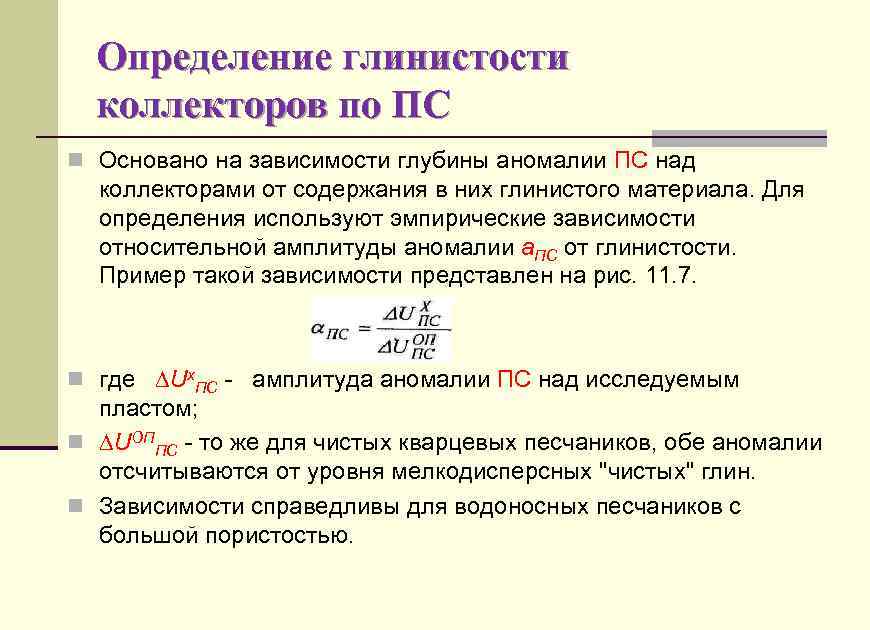 Определение глинистости коллекторов по ПС

Основано на зависимости глубины аномалии ПС над коллекторами от содержания в них глинистого материала. Для определения используют эмпирические зависимости относительной амплитуды аномалии $a_{ПС}$ от глинистости. Пример такой зависимости представлен на рис. 11.7.

$\alpha_{ПС} = \frac{\Delta U^{X}_{ПС}}{\Delta U^{ОП}_{ПС}}$

где $\Delta U^{x}_{ПС}$ - амплитуда аномалии ПС над исследуемым пластом;

$\Delta U^{ОП}_{ПС}$ - то же для чистых кварцевых песчаников, обе аномалии отсчитываются от уровня мелкодисперсных "чистых" глин.

Зависимости справедливы для водоносных песчаников с большой пористостью.